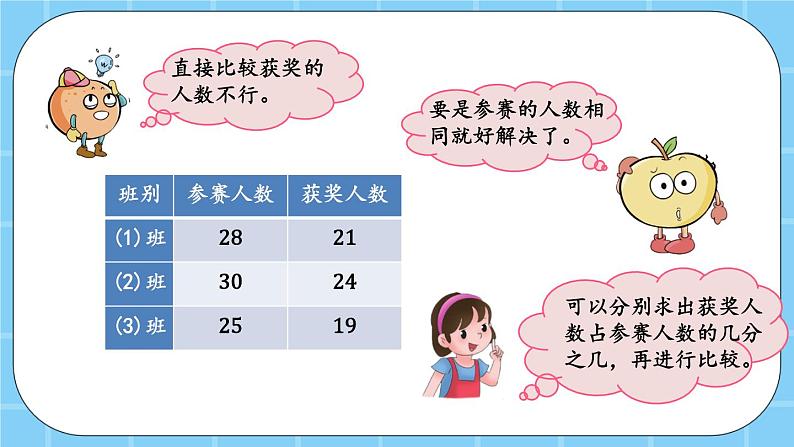 直接比较获奖的人数不行。

要是参赛的人数相同就好解决了。

| 班别 | 参赛人数 | 获奖人数 |
|---|---|---|
| (1) 班 | 28 | 21 |
| (2) 班 | 30 | 24 |
| (3) 班 | 25 | 19 |

可以分别求出获奖人数占参赛人数的几分之几，再进行比较。